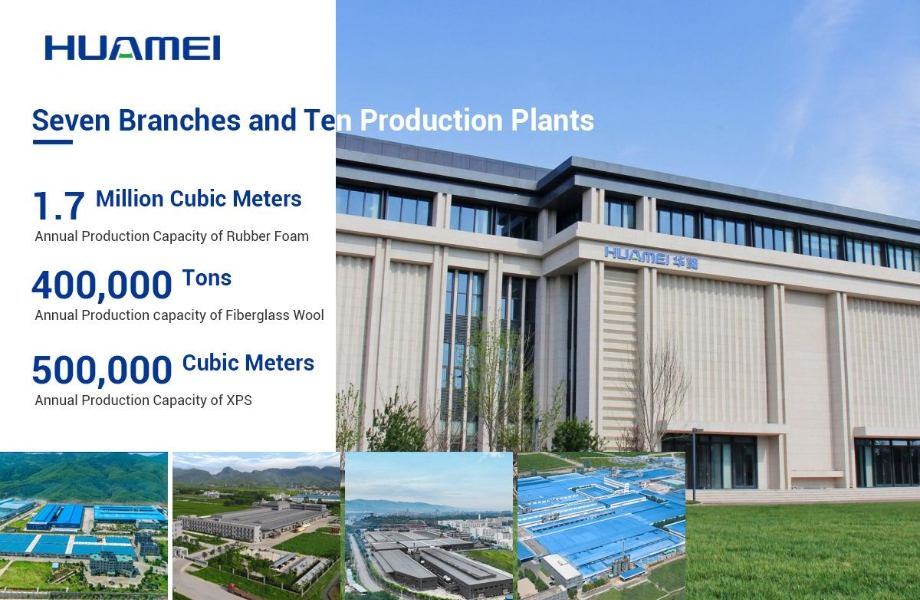 HUAMEI

Seven Branches and Ten Production Plants

1.7 Million Cubic Meters
Annual Production Capacity of Rubber Foam

400,000 Tons
Annual Production capacity of Fiberglass Wool

500,000 Cubic Meters
Annual Production Capacity of XPS

HUAMEI 华美